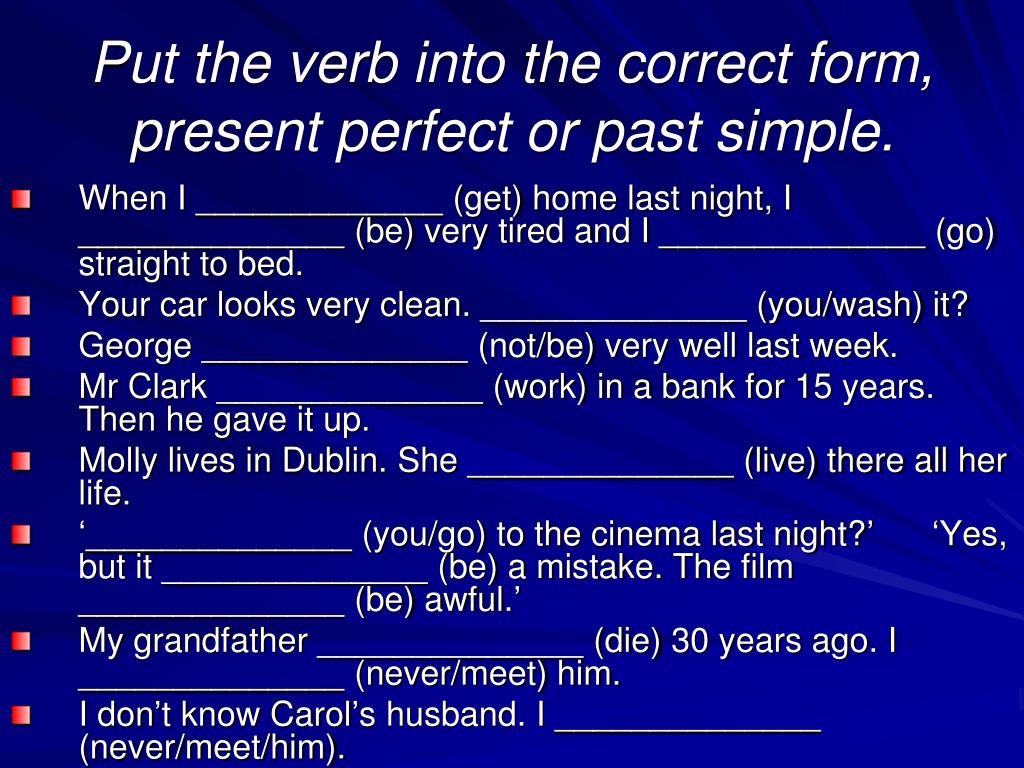 Put the verb into the correct form, present perfect or past simple.

When I _____________ (get) home last night, I ______________ (be) very tired and I ______________ (go) straight to bed.

Your car looks very clean. ______________ (you/wash) it?

George ______________ (not/be) very well last week.

Mr Clark ______________ (work) in a bank for 15 years. Then he gave it up.

Molly lives in Dublin. She ______________ (live) there all her life.

‘______________ (you/go) to the cinema last night?’ ‘Yes, but it ______________ (be) a mistake. The film ______________ (be) awful.’

My grandfather ______________ (die) 30 years ago. I ______________ (never/meet) him.

I don’t know Carol’s husband. I ______________ (never/meet/him).